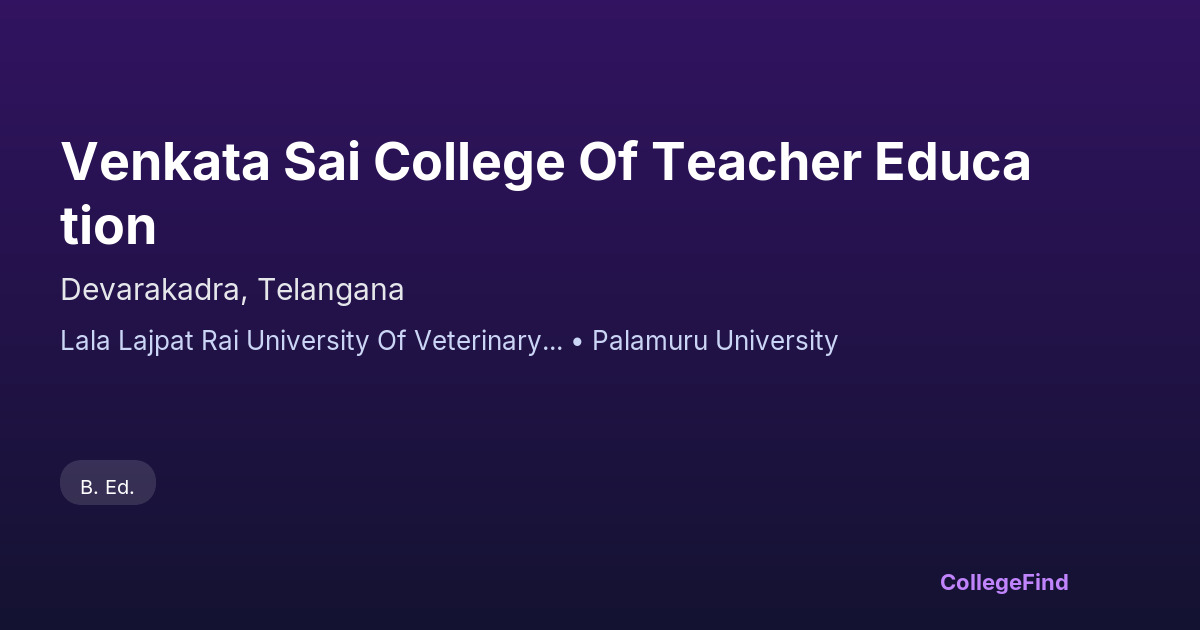 Venkata Sai College Of Teacher Education

Devarakadra, Telangana

Lala Lajpat Rai University Of Veterinary... • Palamuru University

B. Ed.

CollegeFind